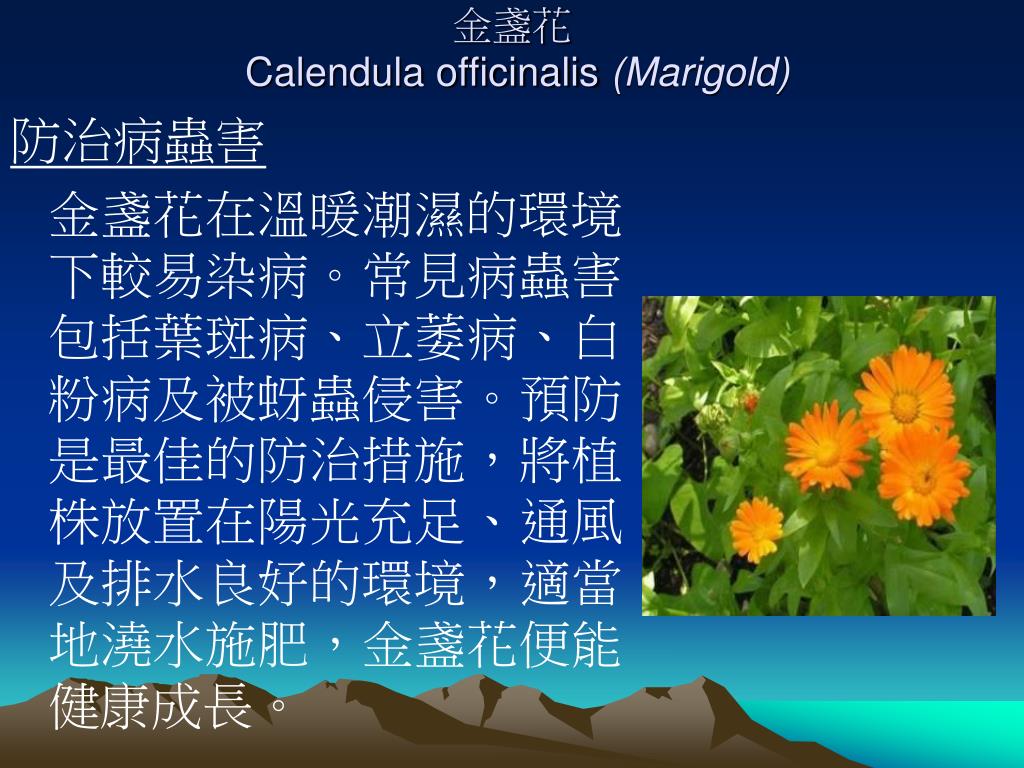 金盞花
Calendula officinalis (Marigold)

防治病蟲害

金盞花在溫暖潮濕的環境下較易染病。常見病蟲害包括葉斑病、立萎病、白粉病及被蚜蟲侵害。預防是最佳的防治措施，將植株放置在陽光充足、通風及排水良好的環境，適當地澆水施肥，金盞花便能健康成長。